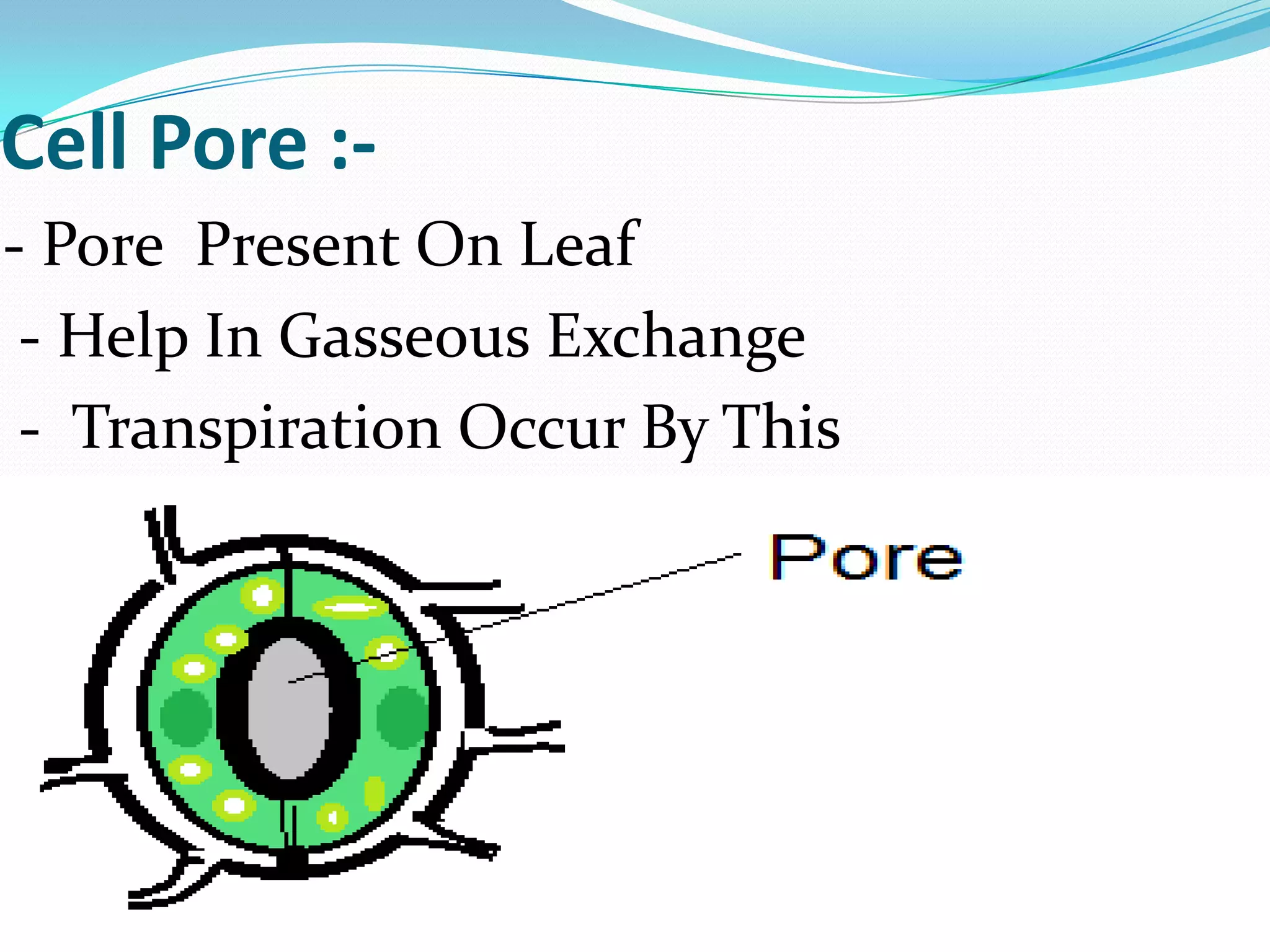 Cell Pore :-

- Pore Present On Leaf

- Help In Gasseous Exchange

- Transpiration Occur By This

Pore